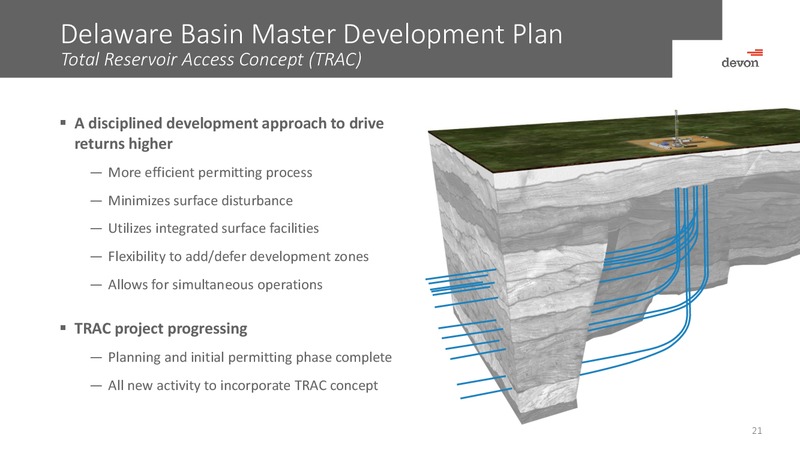 Delaware Basin Master Development Plan
Total Reservoir Access Concept (TRAC)

devon

▪ A disciplined development approach to drive returns higher

— More efficient permitting process

— Minimizes surface disturbance

— Utilizes integrated surface facilities

— Flexibility to add/defer development zones

— Allows for simultaneous operations

▪ TRAC project progressing

— Planning and initial permitting phase complete

— All new activity to incorporate TRAC concept

21